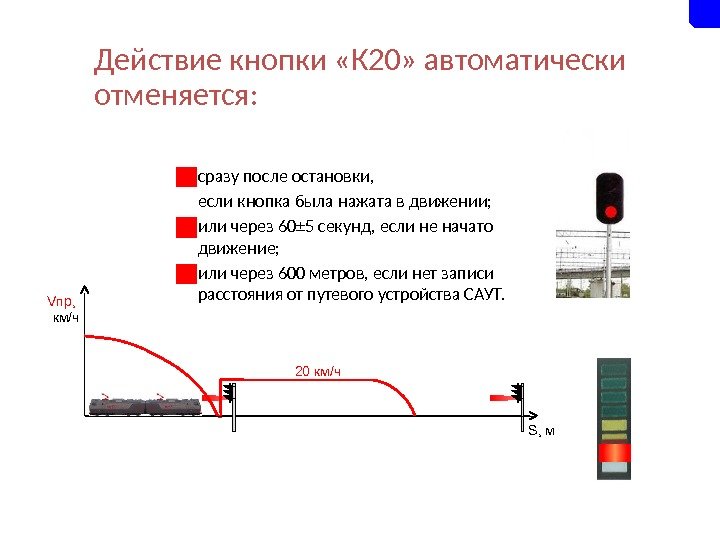 Действие кнопки «К20» автоматически отменяется:

сразу после остановки, если кнопка была нажата в движении;

или через 60±5 секунд, если не начато движение;

или через 600 метров, если нет записи расстояния от путевого устройства САУТ.

Vпр, км/ч

20 км/ч

S, м